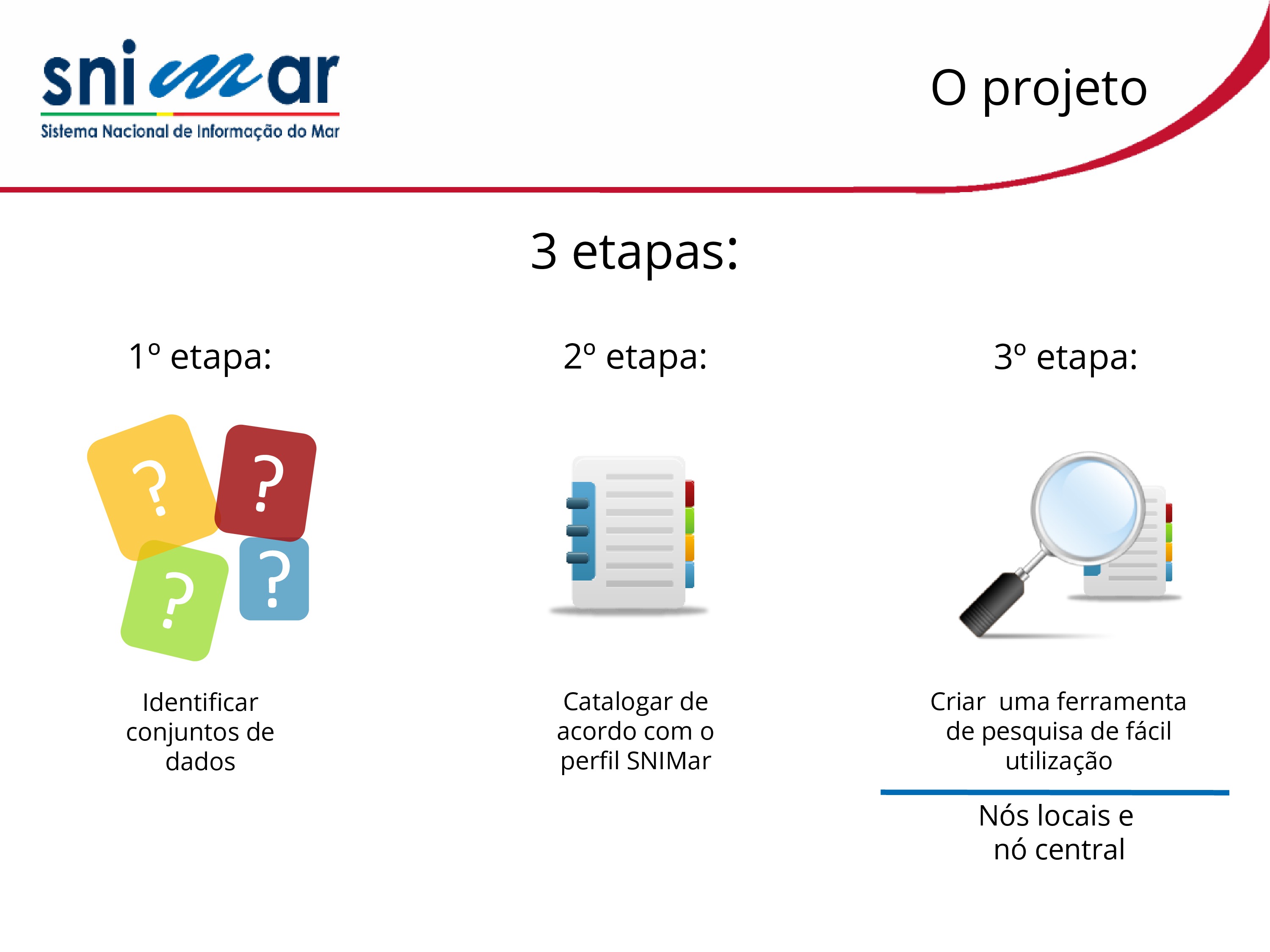 snimar
Sistema Nacional de Informação do Mar

O projeto

3 etapas:

1º etapa:

?
?
?
?

Identificar conjuntos de dados

2º etapa:

Catalogar de acordo com o perfil SNIMar

3º etapa:

Criar  uma ferramenta de pesquisa de fácil utilização

Nós locais e nó central